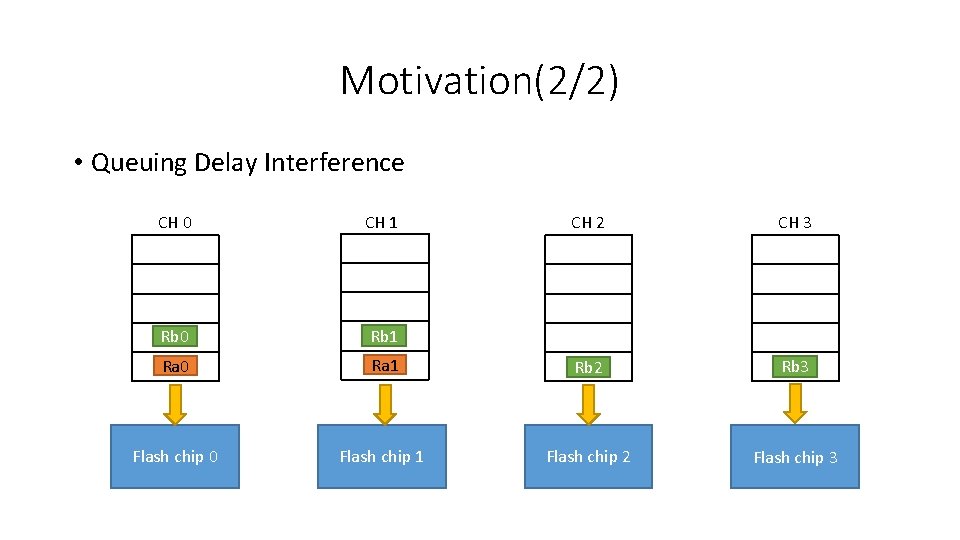 Motivation(2/2)

• Queuing Delay Interference

CH 0

Rb0

Ra0

Flash chip 0

CH 1

Rb1

Ra1

Flash chip 1

CH 2

Rb2

Flash chip 2

CH 3

Rb3

Flash chip 3